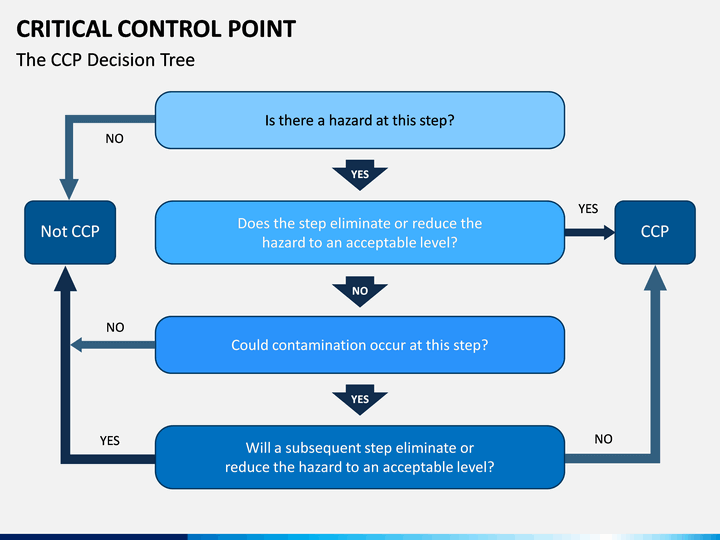 CRITICAL CONTROL POINT

The CCP Decision Tree

Is there a hazard at this step?

NO

YES

Not CCP

Does the step eliminate or reduce the hazard to an acceptable level?

YES

CCP

NO

NO

Could contamination occur at this step?

YES

YES

Will a subsequent step eliminate or reduce the hazard to an acceptable level?

NO